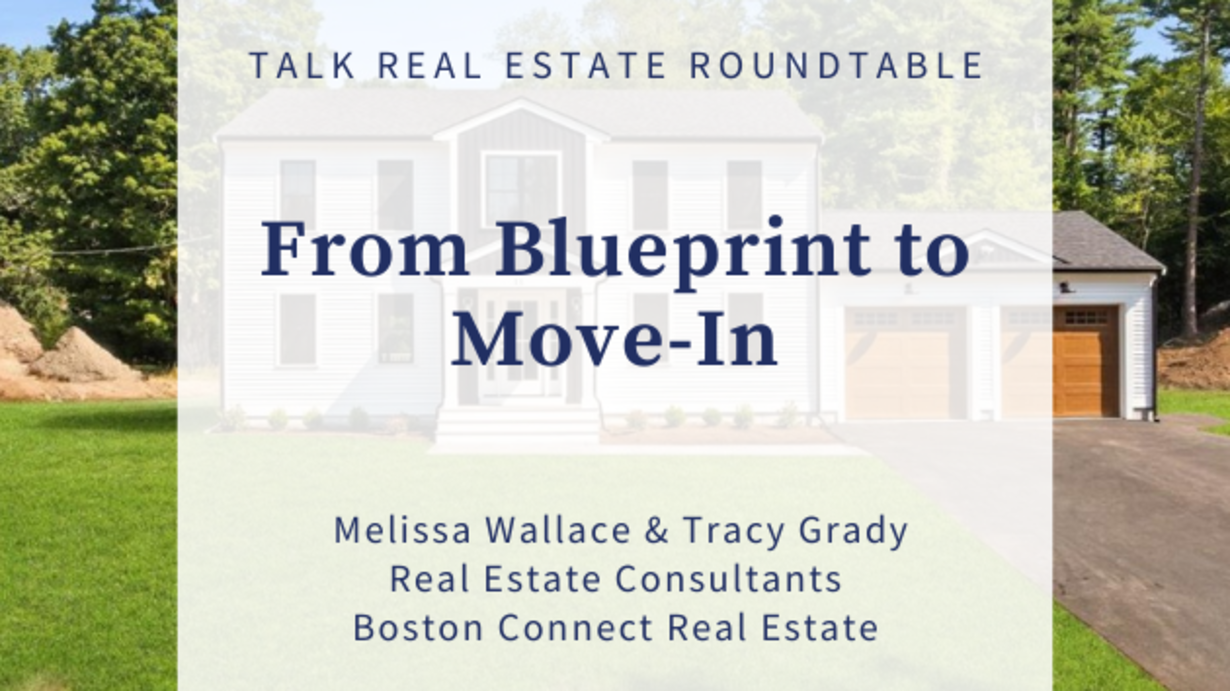 TALK REAL ESTATE ROUNDTABLE

From Blueprint to Move-In

Melissa Wallace & Tracy Grady
Real Estate Consultants
Boston Connect Real Estate